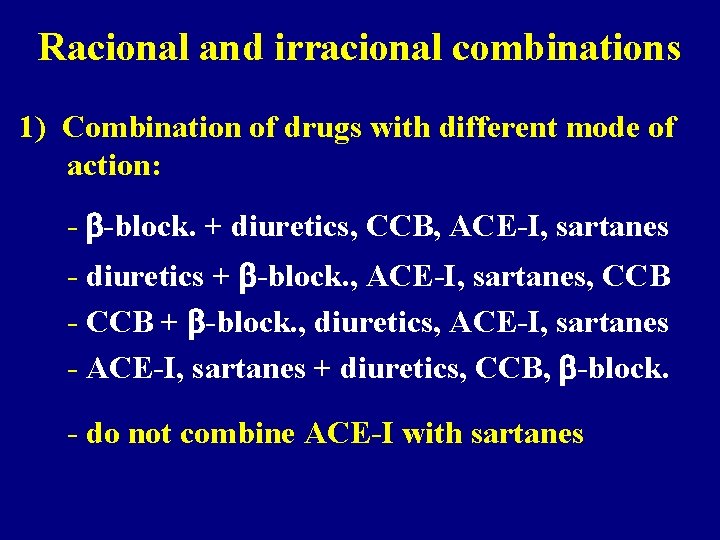 Racional and irracional combinations

1) Combination of drugs with different mode of action:

- β-block. + diuretics, CCB, ACE-I, sartanes
- diuretics + β-block., ACE-I, sartanes, CCB
- CCB + β-block., diuretics, ACE-I, sartanes
- ACE-I, sartanes + diuretics, CCB, β-block.

- do not combine ACE-I with sartanes